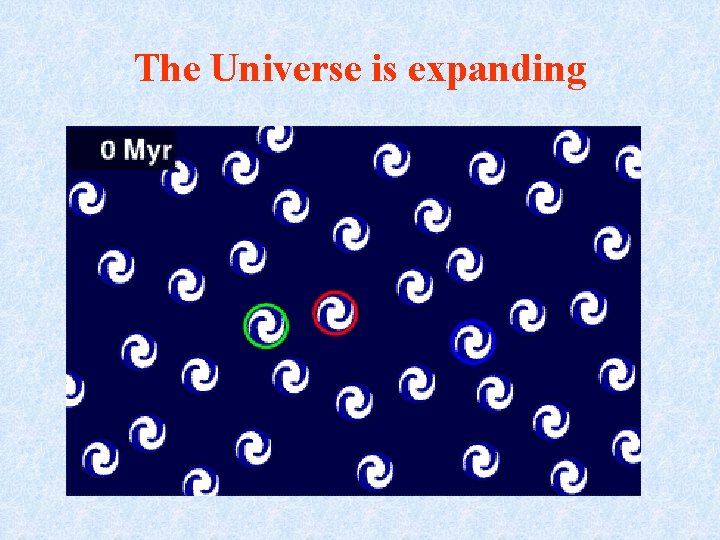 The Universe is expanding

0 Myr